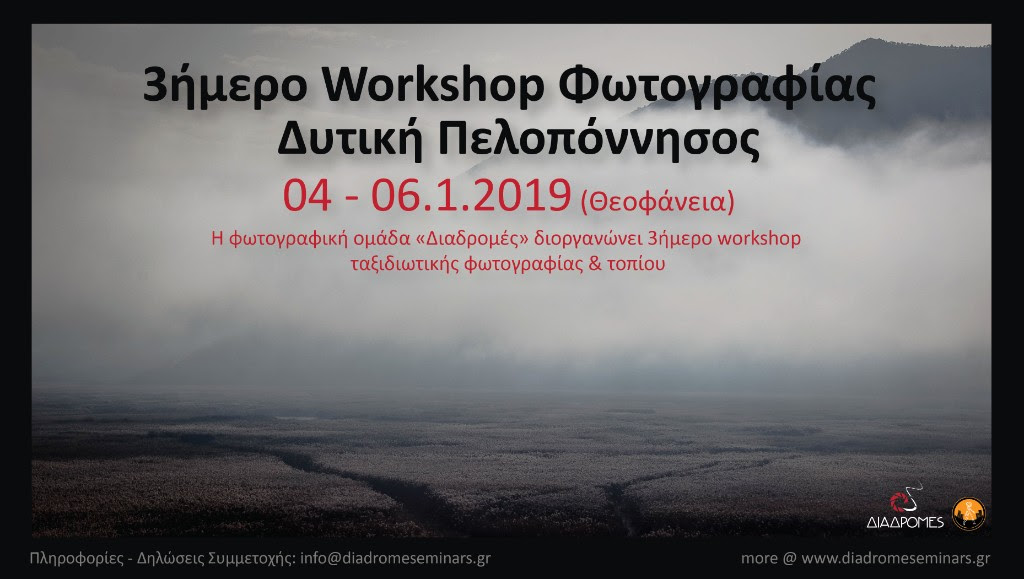 3ήμερο Workshop Φωτογραφίας
Δυτική Πελοπόννησος

04 - 06.1.2019 (Θεοφάνεια)

Η φωτογραφική ομάδα «Διαδρομές» διοργανώνει 3ήμερο workshop ταξιδιωτικής φωτογραφίας & τοπίου

ΔΙΑΔΡΟΜΕΣ

Πληροφορίες - Δηλώσεις Συμμετοχής: info@diadromeseminars.gr

more @ www.diadromeseminars.gr